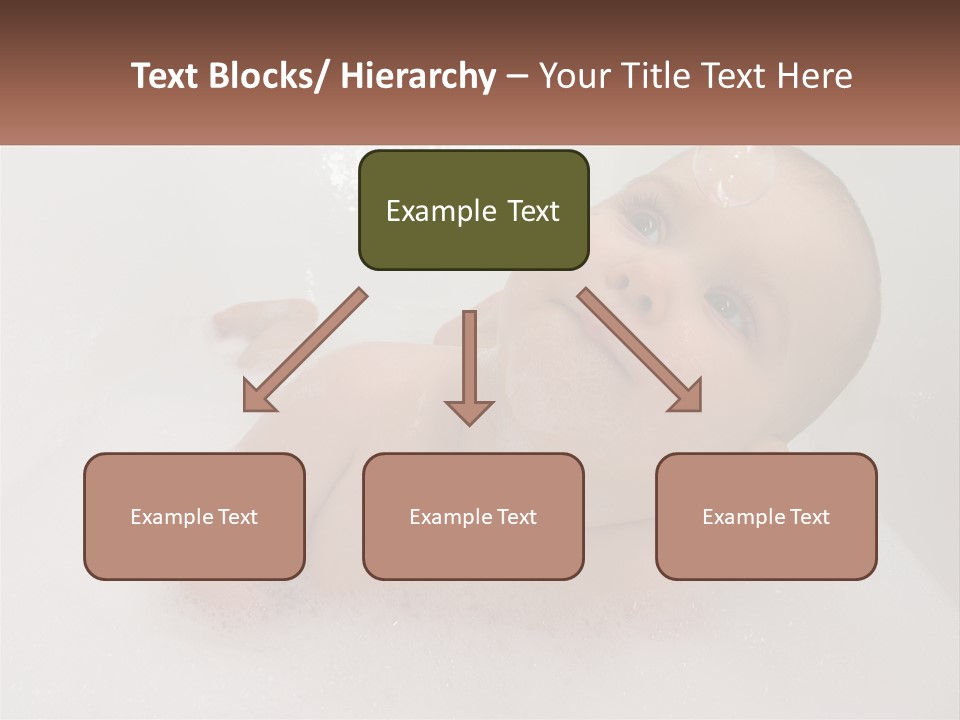 Text Blocks/ Hierarchy – Your Title Text Here

Example Text

Example Text

Example Text

Example Text